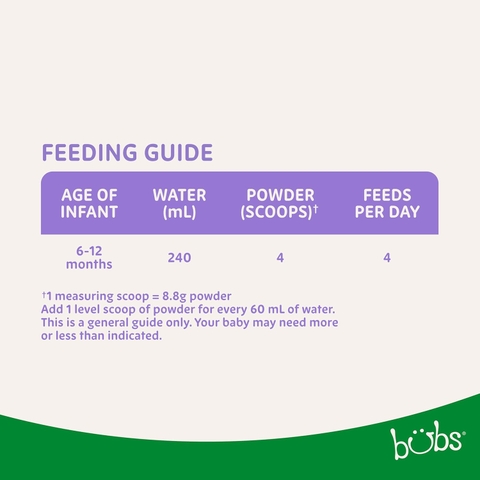 FEEDING GUIDE

| AGE OF INFANT | WATER (mL) | POWDER (SCOOPS)† | FEEDS PER DAY |
|---|---|---|---|
| 6-12 months | 240 | 4 | 4 |

†1 measuring scoop = 8.8g powder
Add 1 level scoop of powder for every 60 mL of water.
This is a general guide only. Your baby may need more or less than indicated.

bubs®